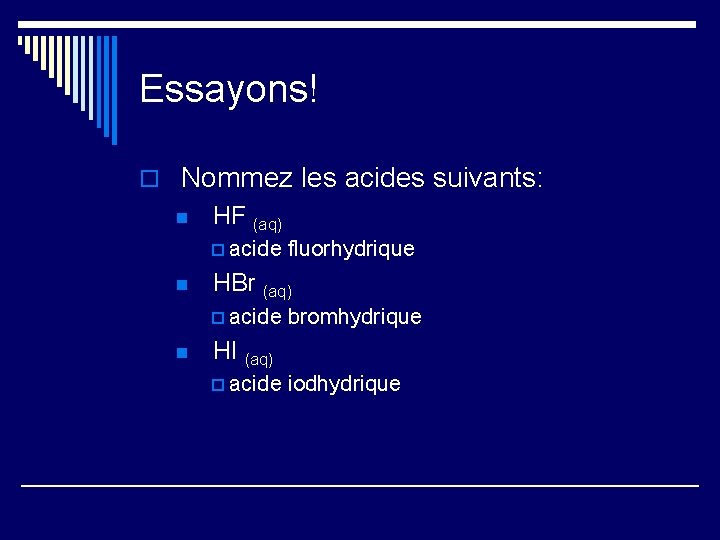 Essayons!

Nommez les acides suivants:

$HF_{(aq)}$

acide fluorhydrique

$HBr_{(aq)}$

acide bromhydrique

$HI_{(aq)}$

acide iodhydrique